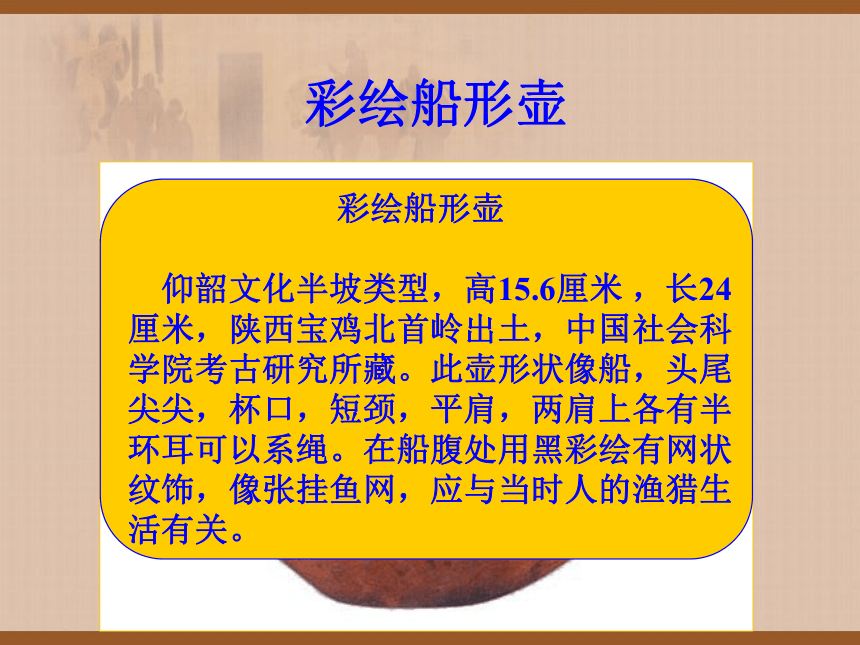 彩绘船形壶

彩绘船形壶

仰韶文化半坡类型，高15.6厘米，长24厘米，陕西宝鸡北首岭出土，中国社会科学院考古研究所藏。此壶形状像船，头尾尖尖，杯口，短颈，平肩，两肩上各有半环耳可以系绳。在船腹处用黑彩绘有网状纹饰，像张挂鱼网，应与当时人的渔猎生活有关。